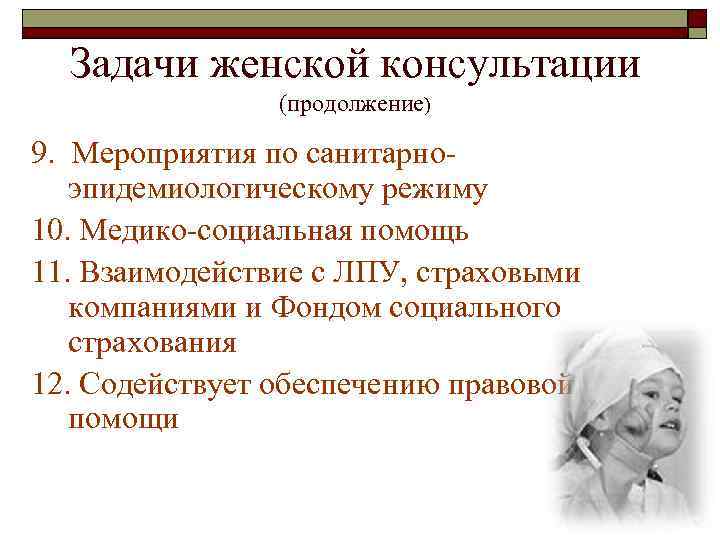 Задачи женской консультации
(продолжение)

9. Мероприятия по санитарно-эпидемиологическому режиму

10. Медико-социальная помощь

11. Взаимодействие с ЛПУ, страховыми компаниями и Фондом социального страхования

12. Содействует обеспечению правовой помощи